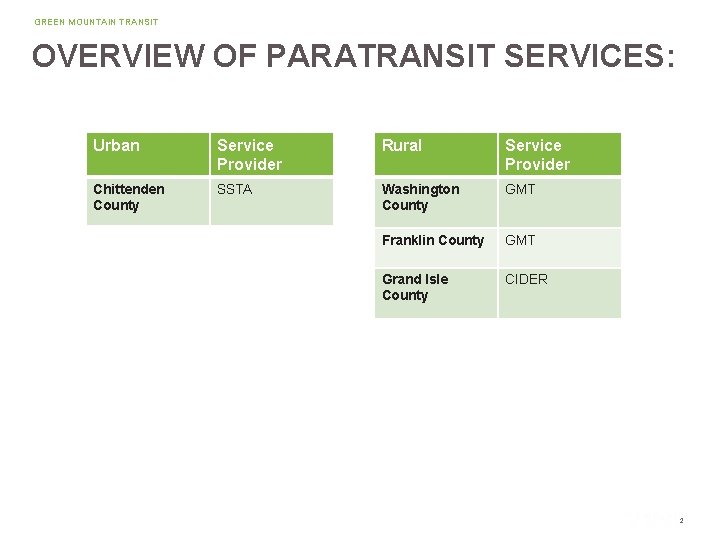 GREEN MOUNTAIN TRANSIT

OVERVIEW OF PARATRANSIT SERVICES:

| Urban | Service Provider |
|---|---|
| Chittenden County | SSTA |

| Rural | Service Provider |
|---|---|
| Washington County | GMT |
| Franklin County | GMT |
| Grand Isle County | CIDER |

2